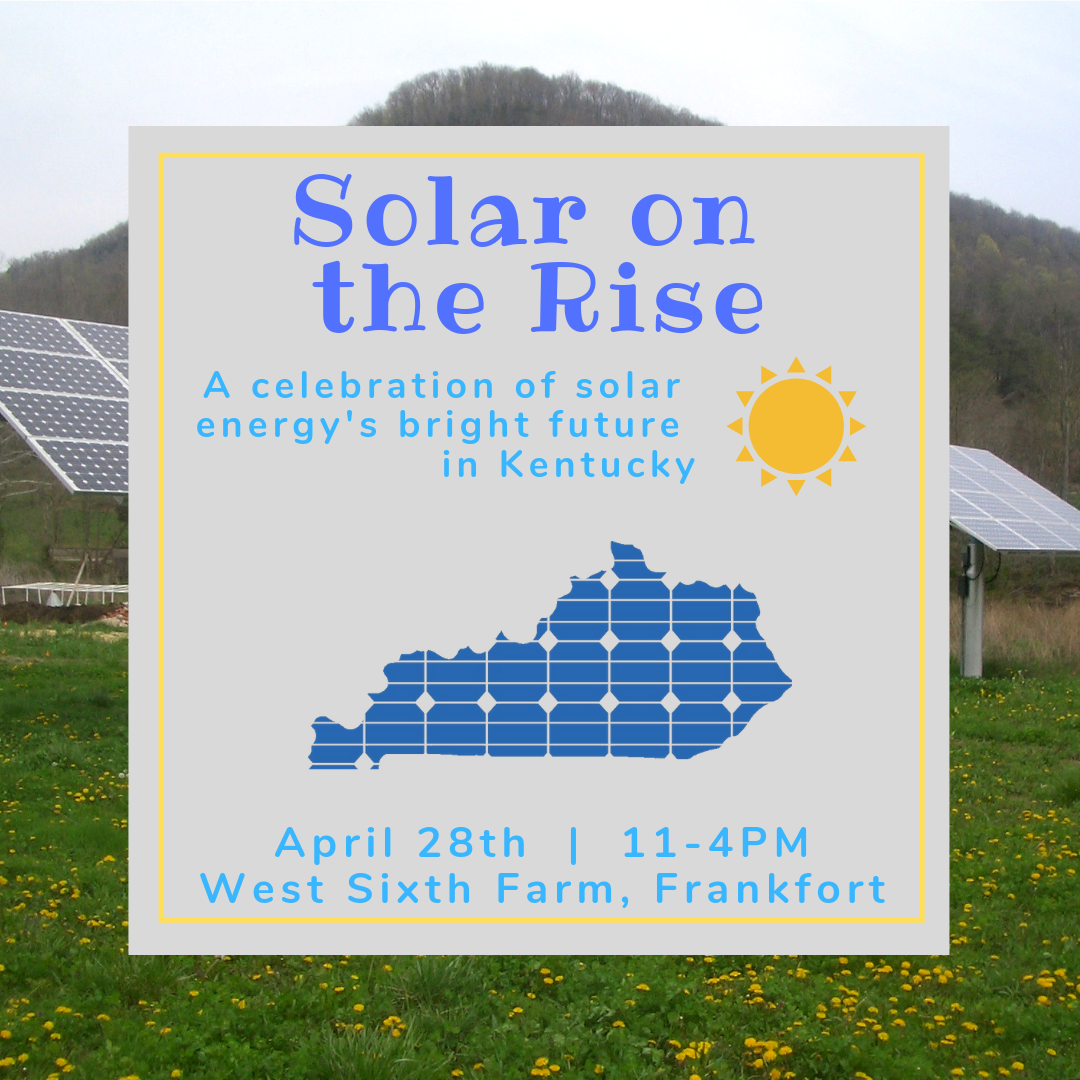 Solar on the Rise

A celebration of solar energy's bright future in Kentucky

April 28th | 11-4PM
West Sixth Farm, Frankfort